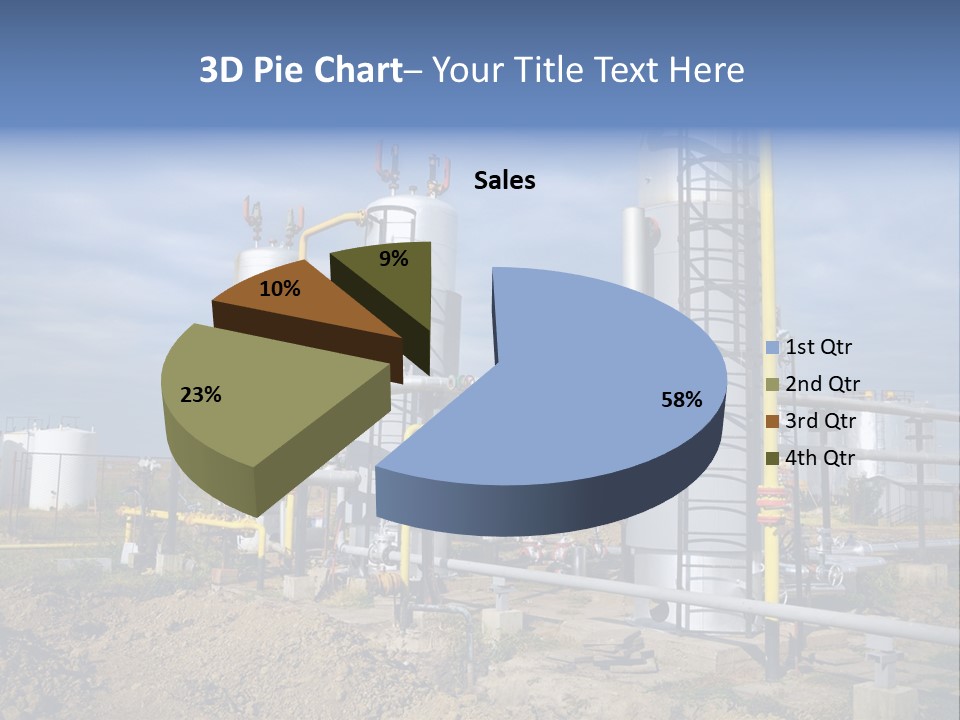 3D Pie Chart– Your Title Text Here

Sales

9%

10%

23%

58%

1st Qtr
2nd Qtr
3rd Qtr
4th Qtr